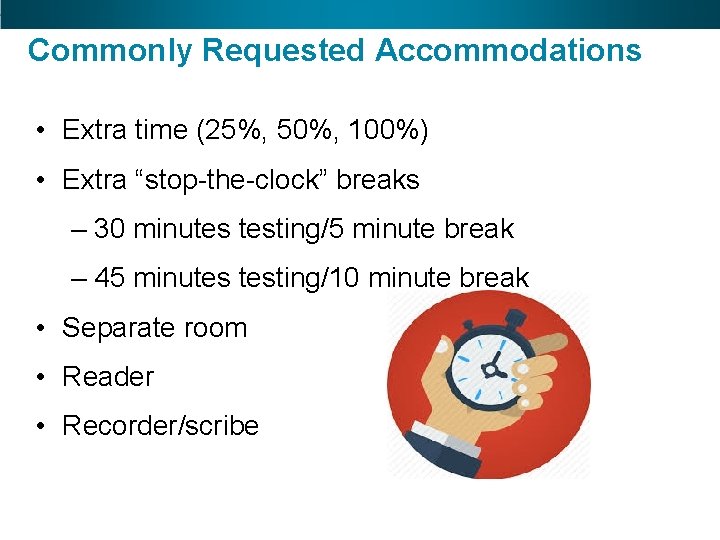 Commonly Requested Accommodations

• Extra time (25%, 50%, 100%)

• Extra “stop-the-clock” breaks

– 30 minutes testing/5 minute break

– 45 minutes testing/10 minute break

• Separate room

• Reader

• Recorder/scribe